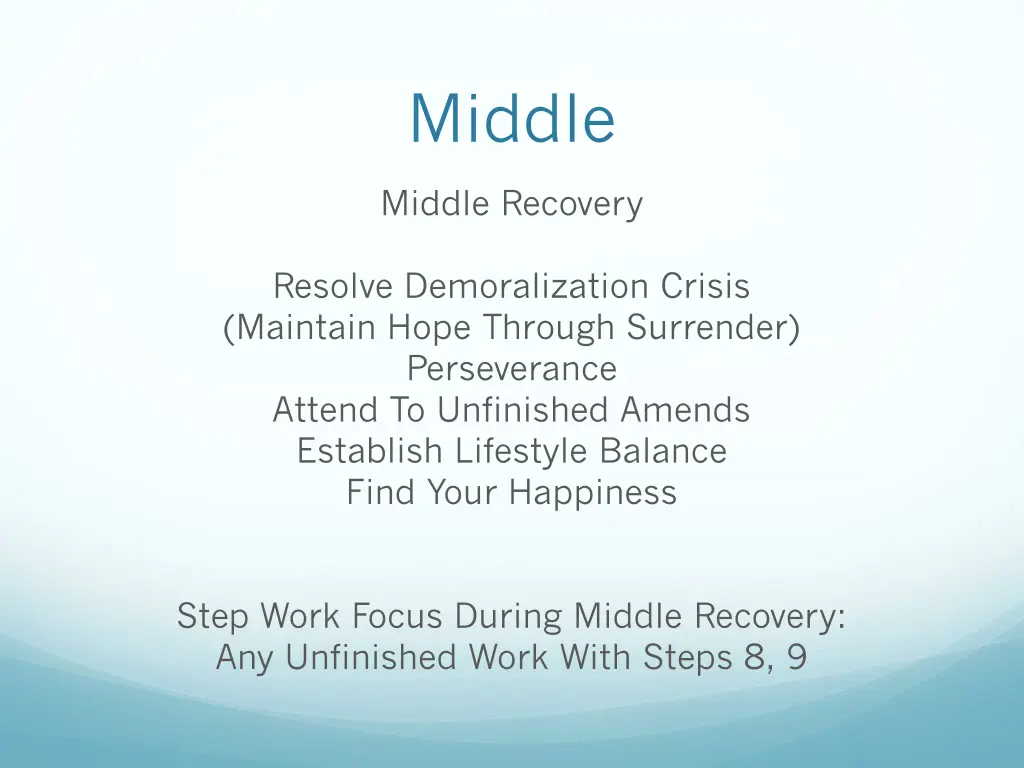 Middle

Middle Recovery

Resolve Demoralization Crisis
(Maintain Hope Through Surrender)
Perseverance
Attend To Unfinished Amends
Establish Lifestyle Balance
Find Your Happiness

Step Work Focus During Middle Recovery:
Any Unfinished Work With Steps 8, 9